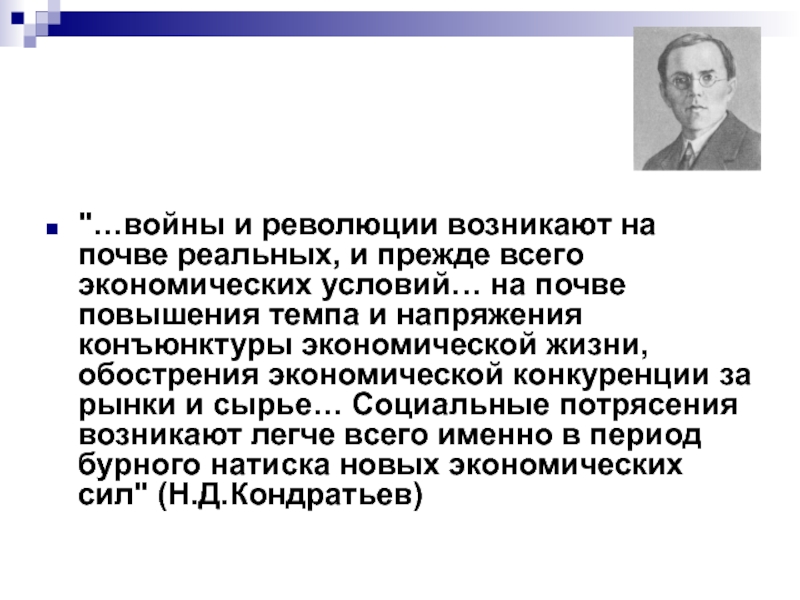 "…войны и революции возникают на почве реальных, и прежде всего экономических условий… на почве повышения темпа и напряжения конъюнктуры экономической жизни, обострения экономической конкуренции за рынки и сырье… Социальные потрясения возникают легче всего именно в период бурного натиска новых экономических сил" (Н.Д.Кондратьев)